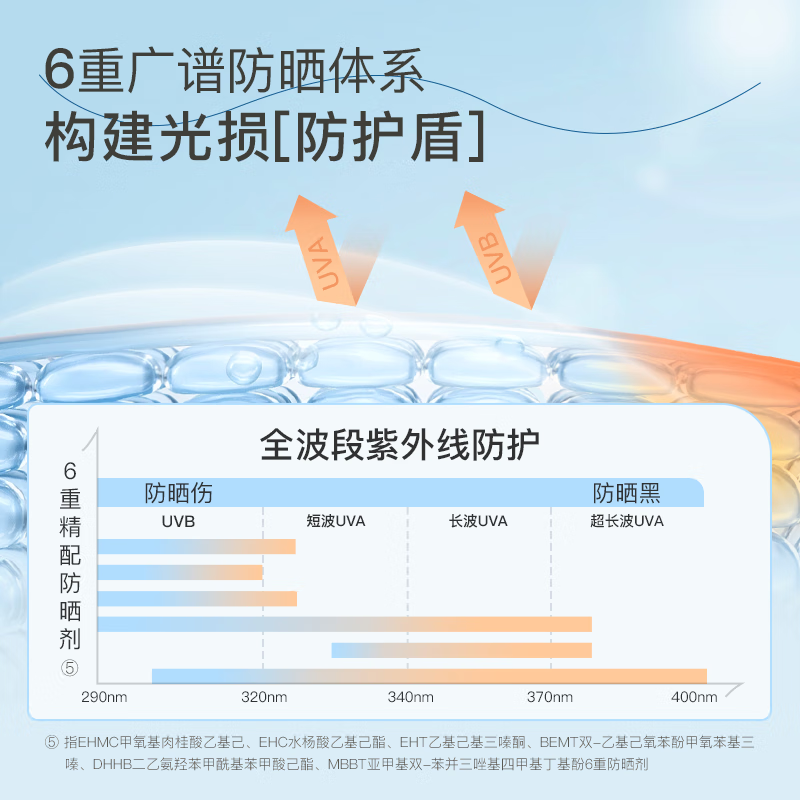 6重广谱防晒体系
构建光损[防护盾]

UVA
UVB

全波段紫外线防护

6重精配防晒剂⑤

防晒伤
防晒黑

UVB
短波UVA
长波UVA
超长波UVA

290nm
320nm
340nm
370nm
400nm

⑤ 指EHMC甲氧基肉桂酸乙基己、EHC水杨酸乙基己酯、EHT乙基己基三嗪酮、BEMT双-乙基己氧苯酚甲氧苯基三嗪、DHHB二乙氨羟苯甲酰基苯甲酸己酯、MBBT亚甲基双-苯并三唑基四甲基丁基酚6重防晒剂